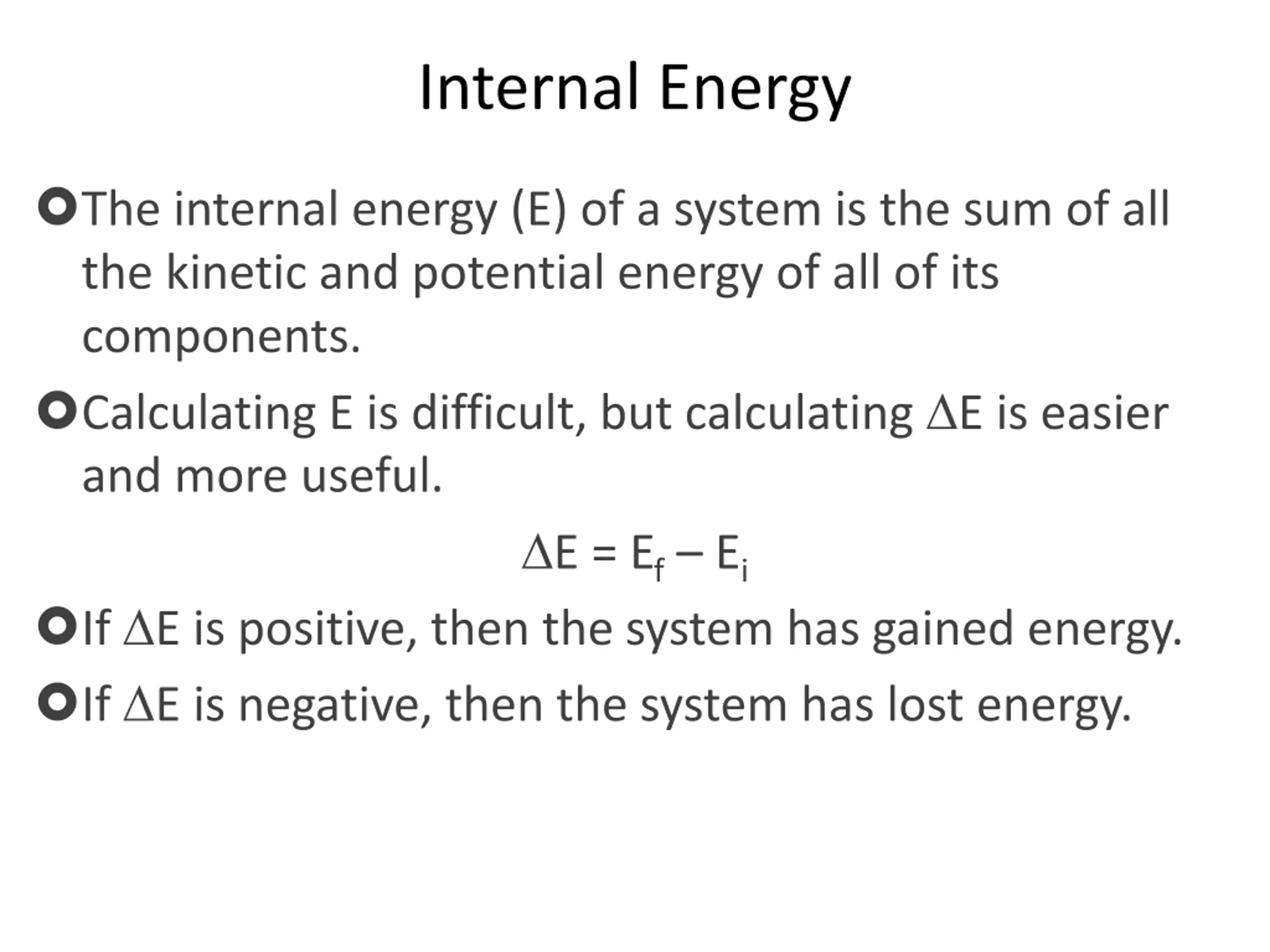 Internal Energy

The internal energy (E) of a system is the sum of all the kinetic and potential energy of all of its components.

Calculating E is difficult, but calculating $\Delta E$ is easier and more useful.

$\Delta E = E_f - E_i$

If $\Delta E$ is positive, then the system has gained energy.

If $\Delta E$ is negative, then the system has lost energy.